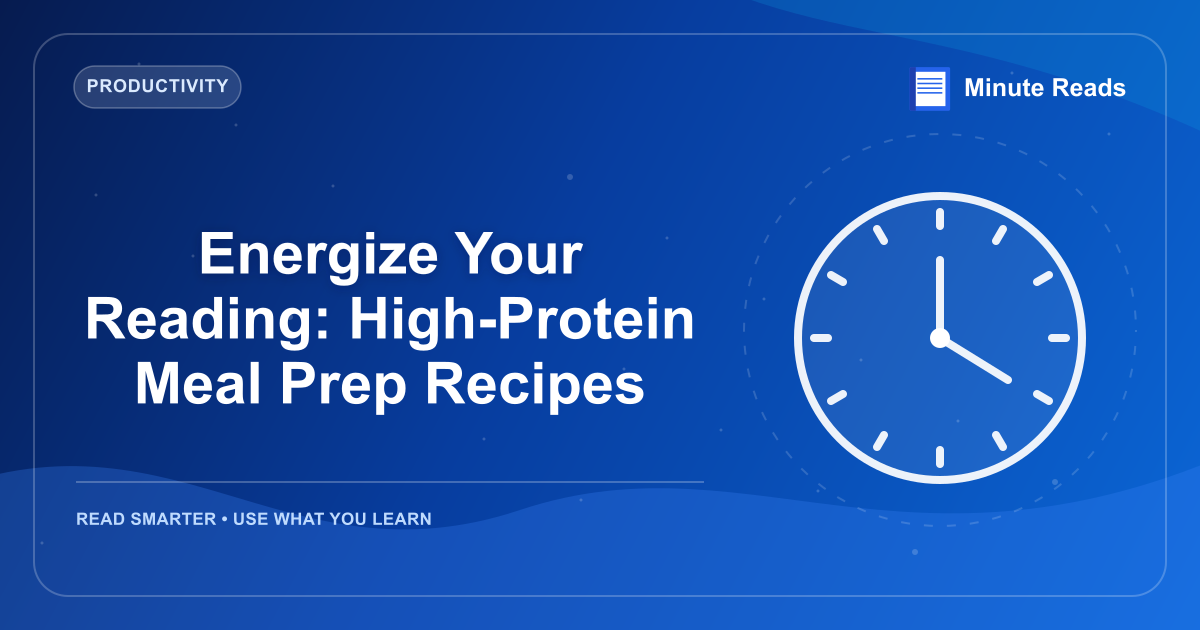 PRODUCTIVITY

Minute Reads

Energize Your Reading: High-Protein Meal Prep Recipes

READ SMARTER • USE WHAT YOU LEARN